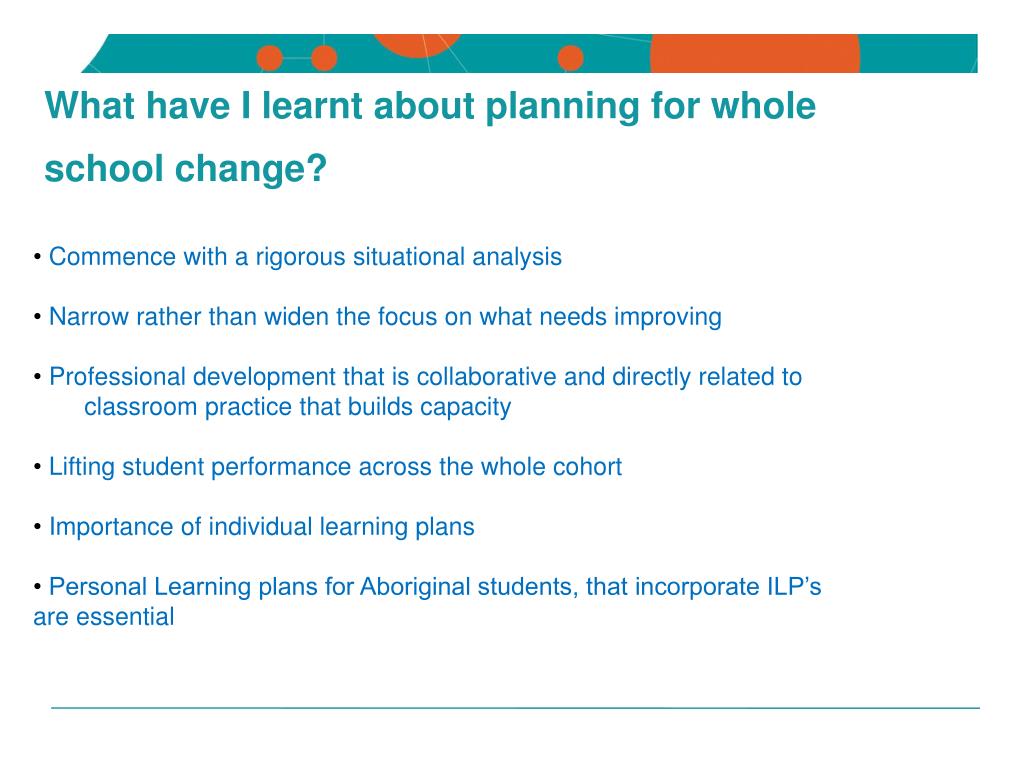 What have I learnt about planning for whole school change?

• Commence with a rigorous situational analysis

• Narrow rather than widen the focus on what needs improving

• Professional development that is collaborative and directly related to classroom practice that builds capacity

• Lifting student performance across the whole cohort

• Importance of individual learning plans

• Personal Learning plans for Aboriginal students, that incorporate ILP’s are essential